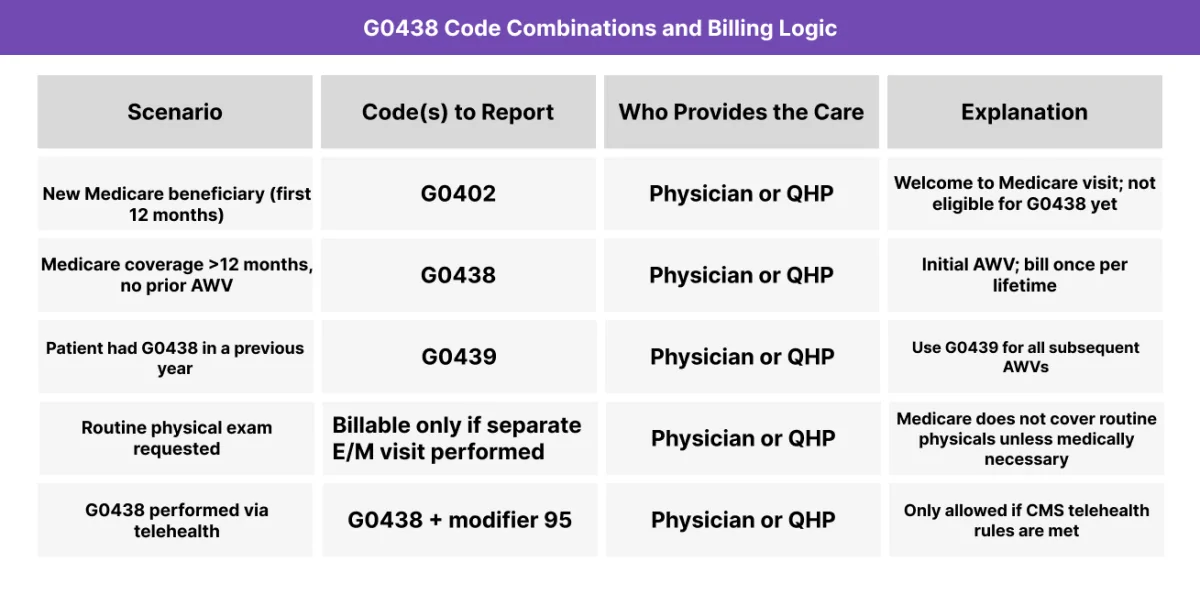 G0438 Code Combinations and Billing Logic

| Scenario | Code(s) to Report | Who Provides the Care | Explanation |
|---|---|---|---|
| New Medicare beneficiary (first 12 months) | G0402 | Physician or QHP | Welcome to Medicare visit; not eligible for G0438 yet |
| Medicare coverage >12 months, no prior AWV | G0438 | Physician or QHP | Initial AWV; bill once per lifetime |
| Patient had G0438 in a previous year | G0439 | Physician or QHP | Use G0439 for all subsequent AWVs |
| Routine physical exam requested | Billable only if separate E/M visit performed | Physician or QHP | Medicare does not cover routine physicals unless medically necessary |
| G0438 performed via telehealth | G0438 + modifier 95 | Physician or QHP | Only allowed if CMS telehealth rules are met |